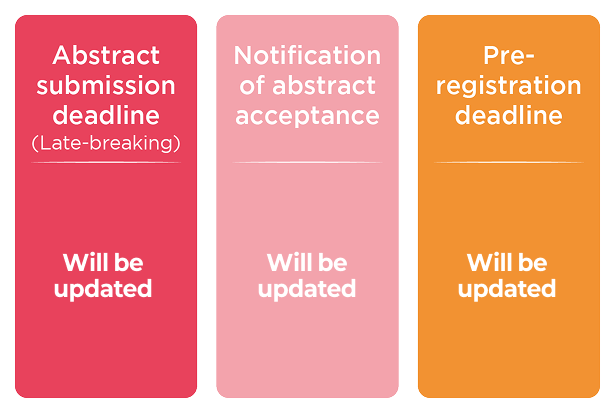 Abstract submission deadline
(Late-breaking)

Will be updated

Notification of abstract acceptance

Will be updated

Pre-registration deadline

Will be updated